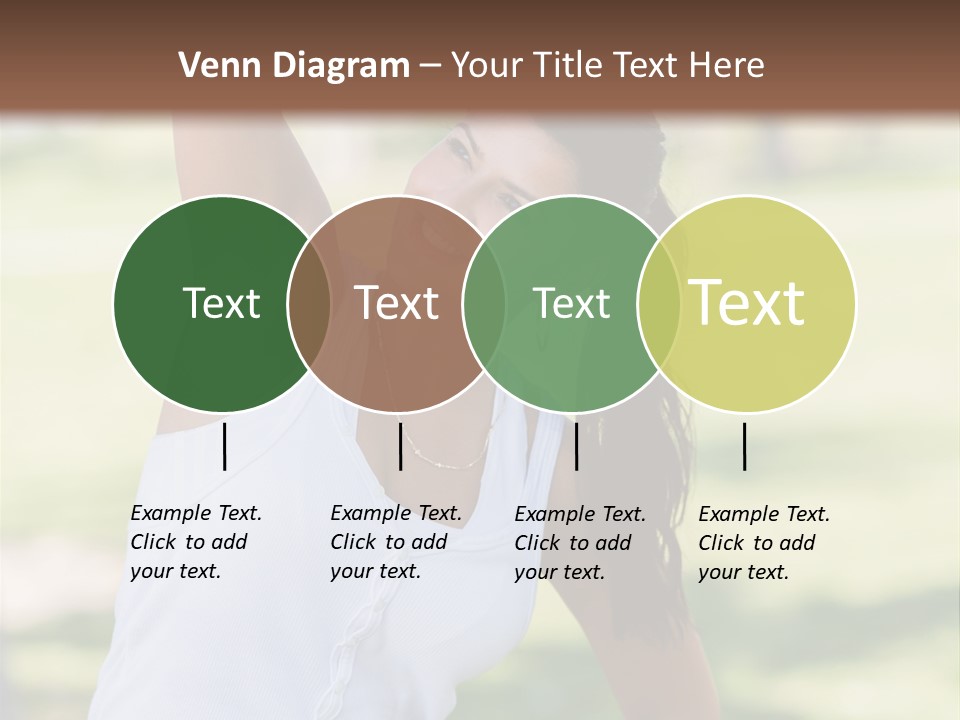 Venn Diagram – Your Title Text Here

Text

Text

Text

Text

Example Text. Click to add your text.

Example Text. Click to add your text.

Example Text. Click to add your text.

Example Text. Click to add your text.